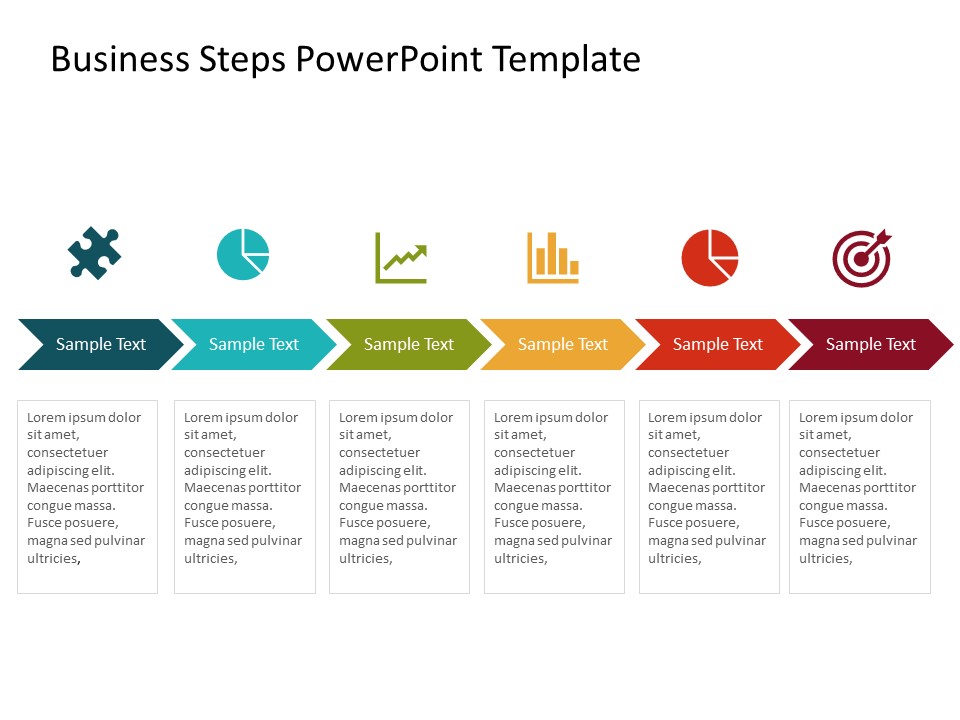 Business Steps PowerPoint Template

Sample Text

Sample Text

Sample Text

Sample Text

Sample Text

Sample Text

Lorem ipsum dolor sit amet, consectetuer adipiscing elit. Maecenas porttitor congue massa. Fusce posuere, magna sed pulvinar ultricies,

Lorem ipsum dolor sit amet, consectetuer adipiscing elit. Maecenas porttitor congue massa. Fusce posuere, magna sed pulvinar ultricies,

Lorem ipsum dolor sit amet, consectetuer adipiscing elit. Maecenas porttitor congue massa. Fusce posuere, magna sed pulvinar ultricies,

Lorem ipsum dolor sit amet, consectetuer adipiscing elit. Maecenas porttitor congue massa. Fusce posuere, magna sed pulvinar ultricies,

Lorem ipsum dolor sit amet, consectetuer adipiscing elit. Maecenas porttitor congue massa. Fusce posuere, magna sed pulvinar ultricies,

Lorem ipsum dolor sit amet, consectetuer adipiscing elit. Maecenas porttitor congue massa. Fusce posuere, magna sed pulvinar ultricies,